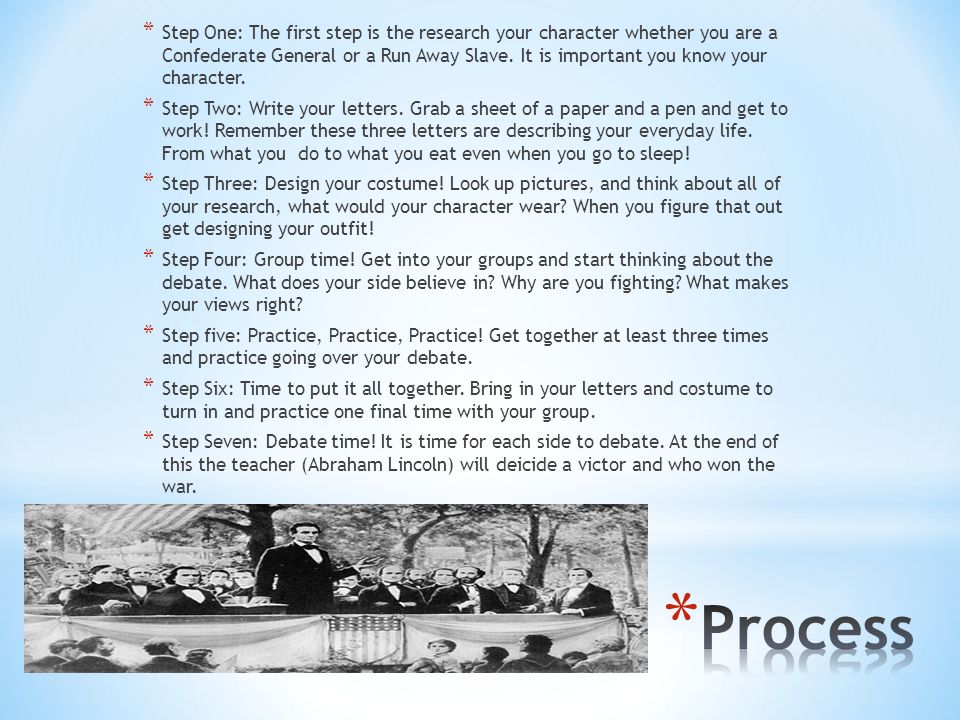 * Step One: The first step is the research your character whether you are a Confederate General or a Run Away Slave. It is important you know your character.

* Step Two: Write your letters. Grab a sheet of a paper and a pen and get to work! Remember these three letters are describing your everyday life. From what you do to what you eat even when you go to sleep!

* Step Three: Design your costume! Look up pictures, and think about all of your research, what would your character wear? When you figure that out get designing your outfit!

* Step Four: Group time! Get into your groups and start thinking about the debate. What does your side believe in? Why are you fighting? What makes your views right?

* Step five: Practice, Practice, Practice! Get together at least three times and practice going over your debate.

* Step Six: Time to put it all together. Bring in your letters and costume to turn in and practice one final time with your group.

* Step Seven: Debate time! It is time for each side to debate. At the end of this the teacher (Abraham Lincoln) will deicide a victor and who won the war.

* Process